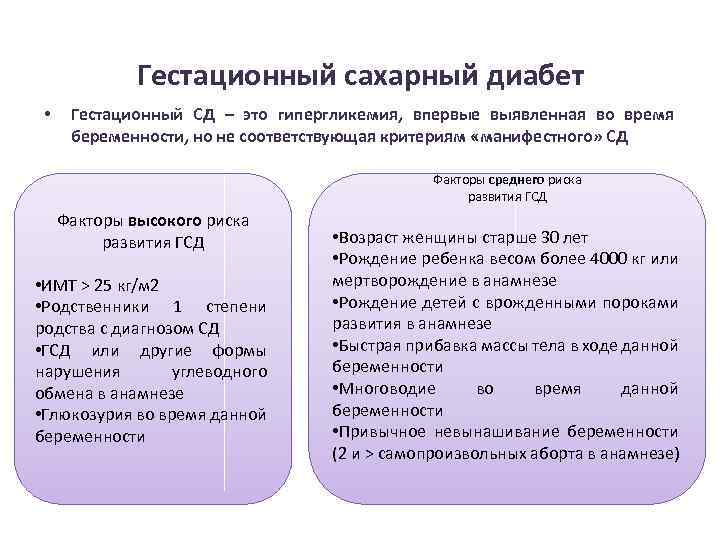 Гестационный сахарный диабет

• Гестационный СД – это гипергликемия, впервые выявленная во время беременности, но не соответствующая критериям «манифестного» СД

Факторы высокого риска развития ГСД

•ИМТ > 25 кг/м2
•Родственники 1 степени родства с диагнозом СД
•ГСД или другие формы нарушения углеводного обмена в анамнезе
•Глюкозурия во время данной беременности

Факторы среднего риска развития ГСД

•Возраст женщины старше 30 лет
•Рождение ребенка весом более 4000 кг или мертворождение в анамнезе
•Рождение детей с врожденными пороками развития в анамнезе
•Быстрая прибавка массы тела в ходе данной беременности
•Многоводие во время данной беременности
•Привычное невынашивание беременности (2 и > самопроизвольных аборта в анамнезе)